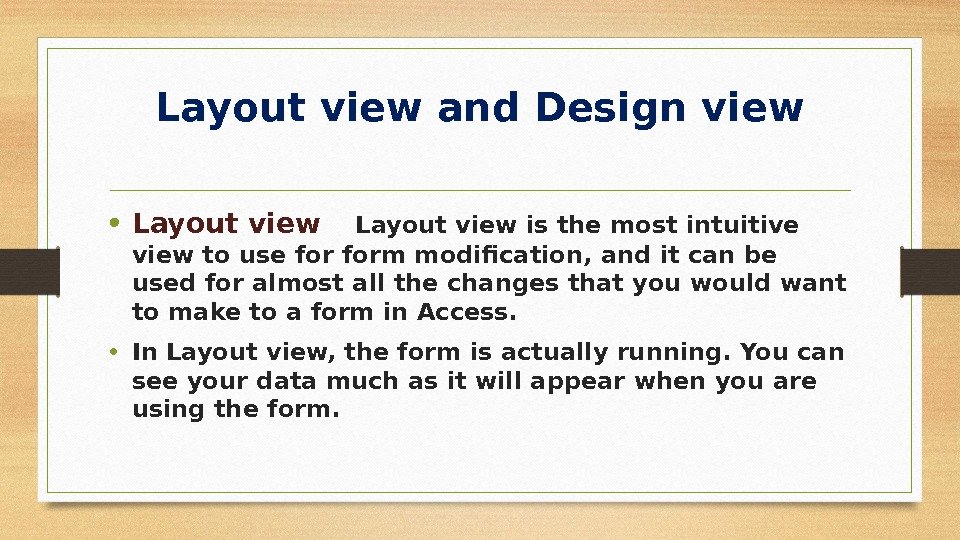 Layout view and Design view

• Layout view   Layout view is the most intuitive view to use for form modification, and it can be used for almost all the changes that you would want to make to a form in Access.

• In Layout view, the form is actually running. You can see your data much as it will appear when you are using the form.